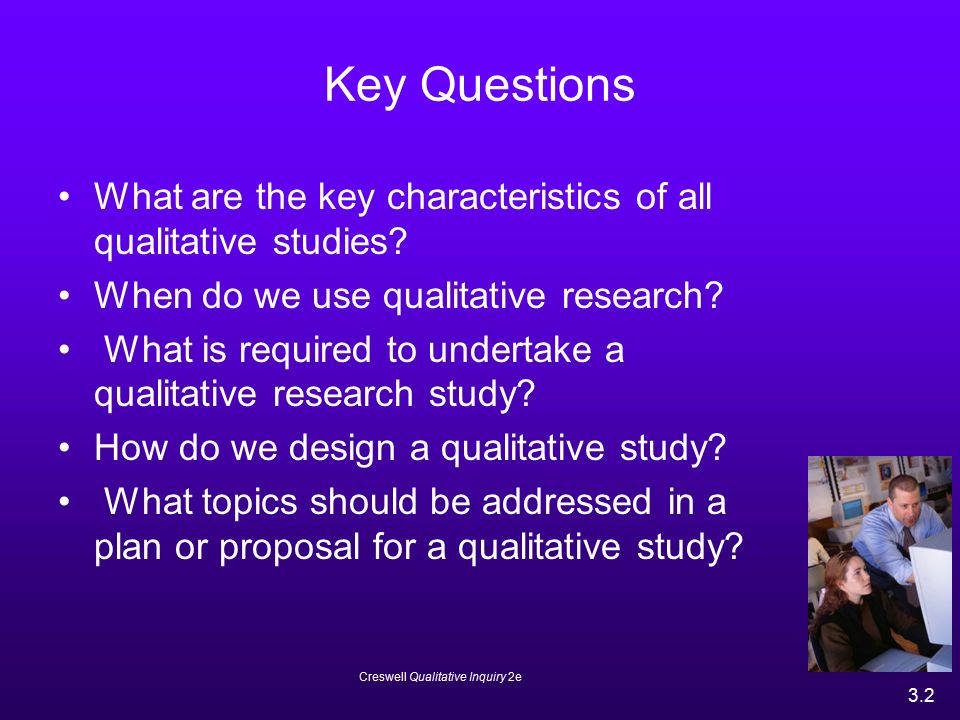 Key Questions

• What are the key characteristics of all qualitative studies?
• When do we use qualitative research?
• What is required to undertake a qualitative research study?
• How do we design a qualitative study?
• What topics should be addressed in a plan or proposal for a qualitative study?

Creswell Qualitative Inquiry 2e

3.2